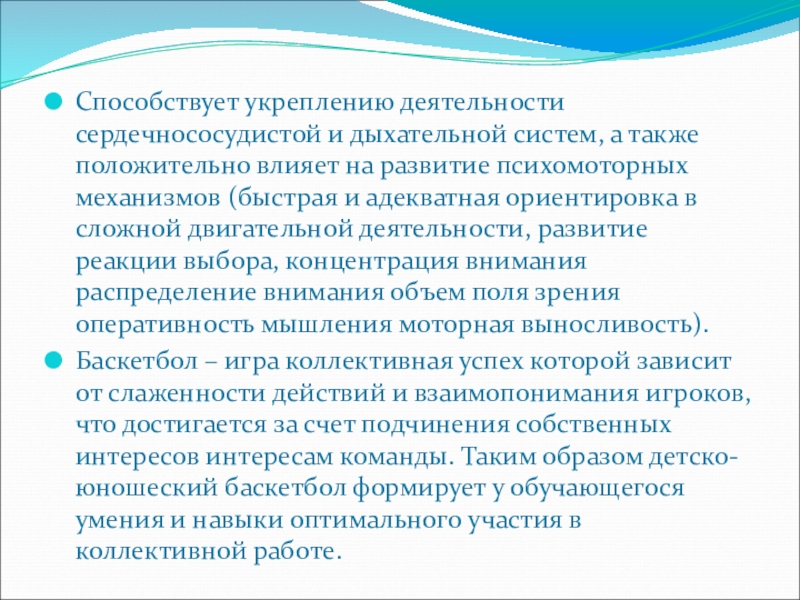 Способствует укреплению деятельности сердечнососудистой и дыхательной систем, а также положительно влияет на развитие психомоторных механизмов (быстрая и адекватная ориентировка в сложной двигательной деятельности, развитие реакции выбора, концентрация внимания распределение внимания объем поля зрения оперативность мышления моторная выносливость).

Баскетбол – игра коллективная успех которой зависит от слаженности действий и взаимопонимания игроков, что достигается за счет подчинения собственных интересов интересам команды. Таким образом детско-юношеский баскетбол формирует у обучающегося умения и навыки оптимального участия в коллективной работе.